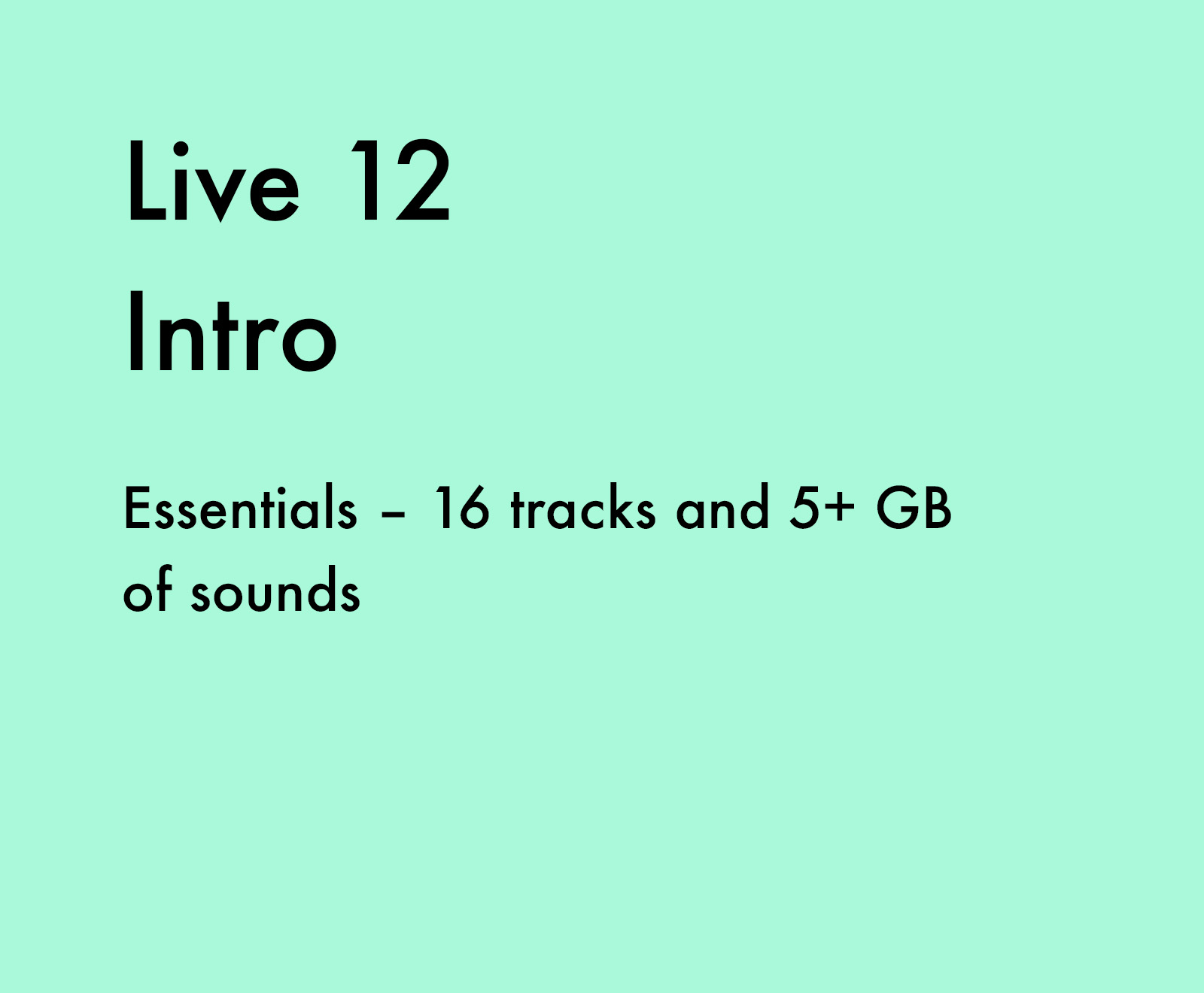 Live 12
Intro

Essentials – 16 tracks and 5+ GB of sounds